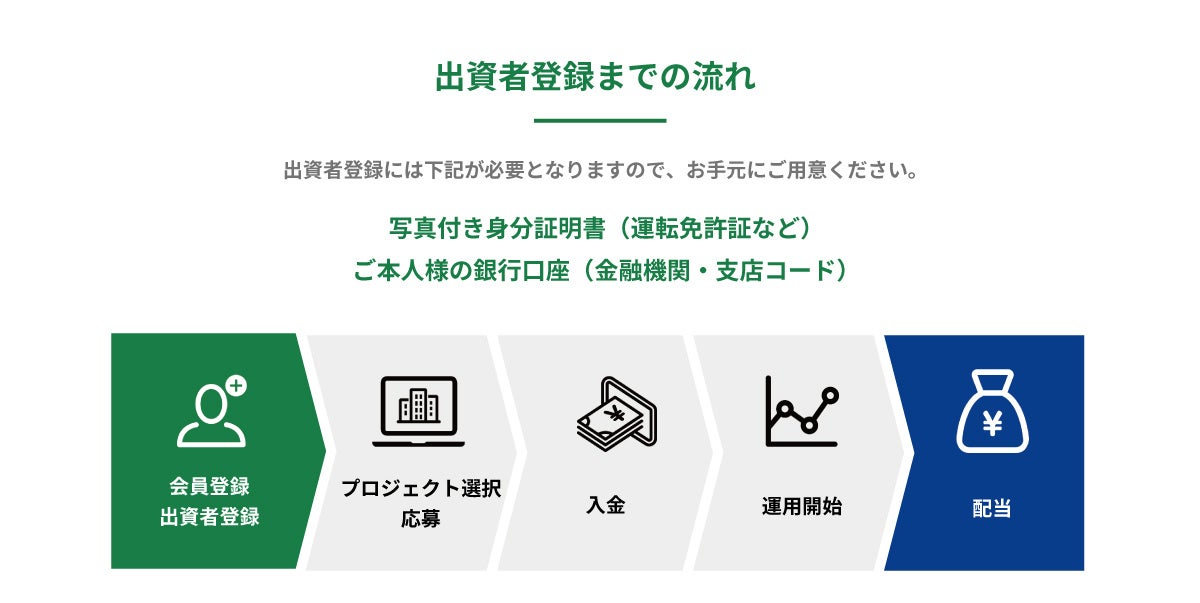 出資者登録までの流れ

出資者登録には下記が必要となりますので、お手元にご用意ください。

写真付き身分証明書（運転免許証など）
ご本人様の銀行口座（金融機関・支店コード）

会員登録
出資者登録

プロジェクト選択
応募

入金

運用開始

配当